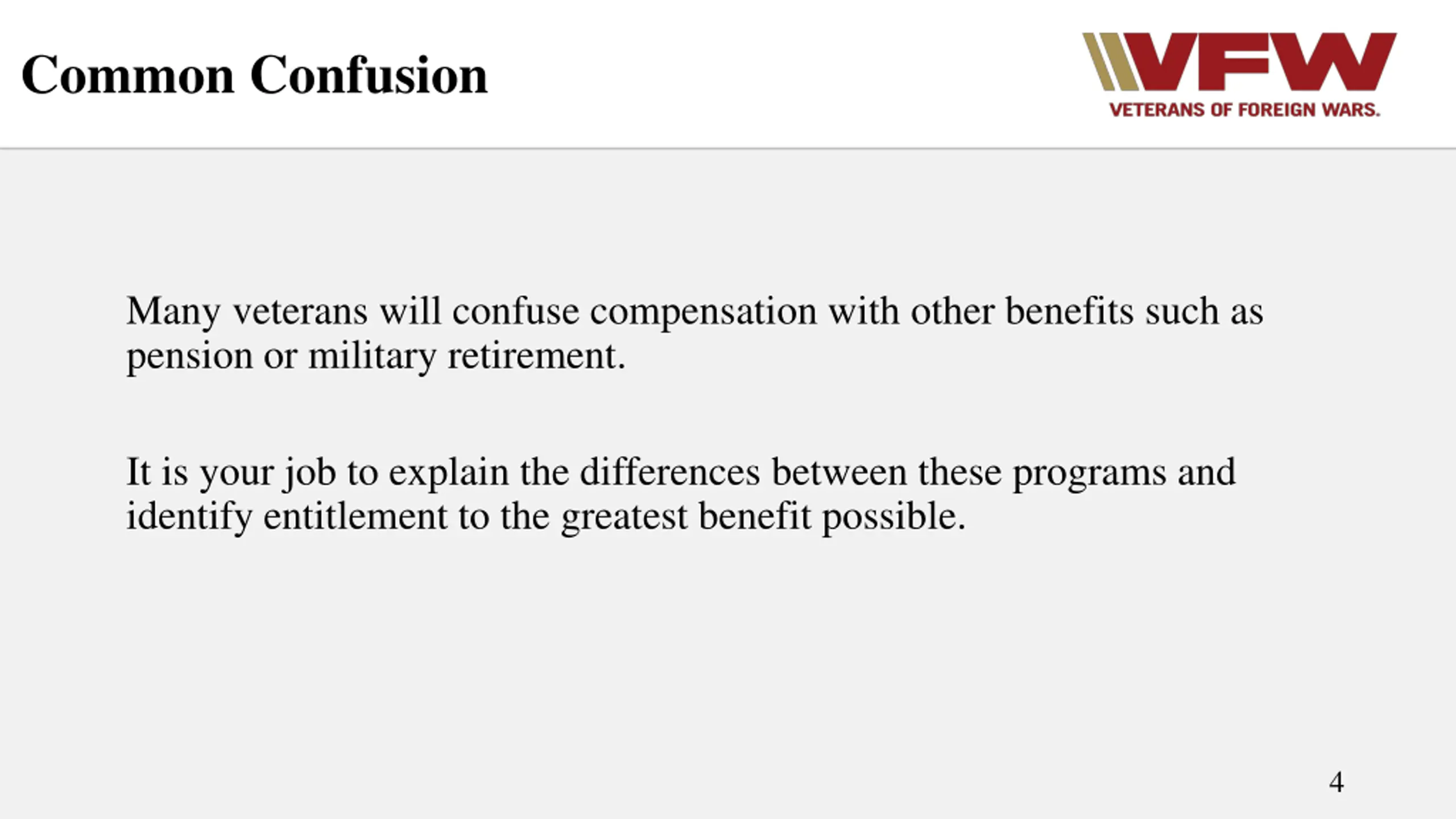 Common Confusion

VFW
VETERANS OF FOREIGN WARS.

Many veterans will confuse compensation with other benefits such as pension or military retirement.

It is your job to explain the differences between these programs and identify entitlement to the greatest benefit possible.

4